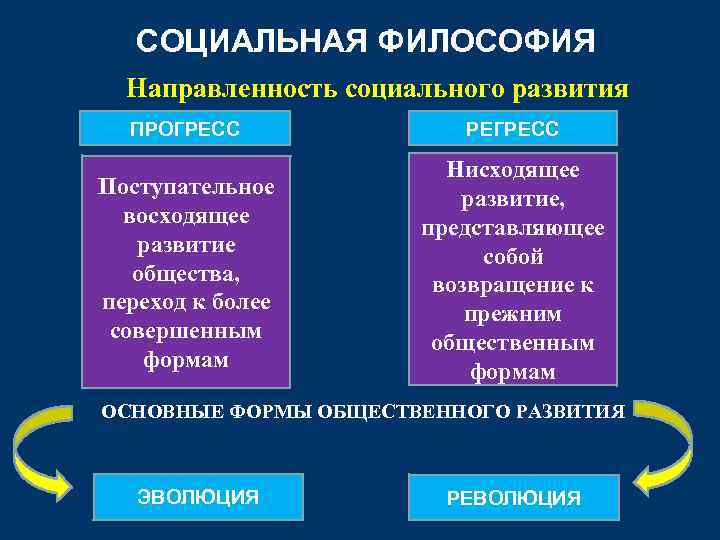 СОЦИАЛЬНАЯ ФИЛОСОФИЯ

Направленность социального развития

ПРОГРЕСС

Поступательное восходящее развитие общества, переход к более совершенным формам

РЕГРЕСС

Нисходящее развитие, представляющее собой возвращение к прежним общественным формам

ОСНОВНЫЕ ФОРМЫ ОБЩЕСТВЕННОГО РАЗВИТИЯ

ЭВОЛЮЦИЯ

РЕВОЛЮЦИЯ